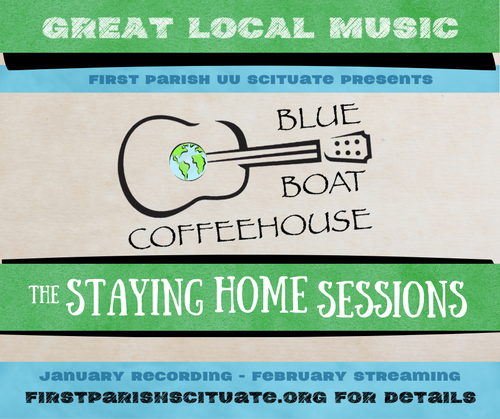 GREAT LOCAL MUSIC

FIRST PARISH UU SCITUATE PRESENTS

BLUE BOAT COFFEEHOUSE

THE STAYING HOME SESSIONS

JANUARY RECORDING - FEBRUARY STREAMING

FIRSTPARISHSCITUATE.ORG FOR DETAILS